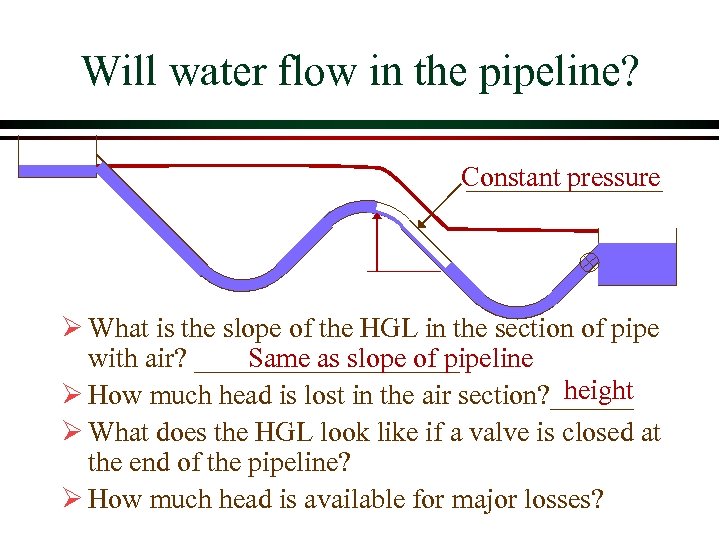 Will water flow in the pipeline?

Constant pressure

➢ What is the slope of the HGL in the section of pipe with air? Same as slope of pipeline

➢ How much head is lost in the air section? height

➢ What does the HGL look like if a valve is closed at the end of the pipeline?

➢ How much head is available for major losses?